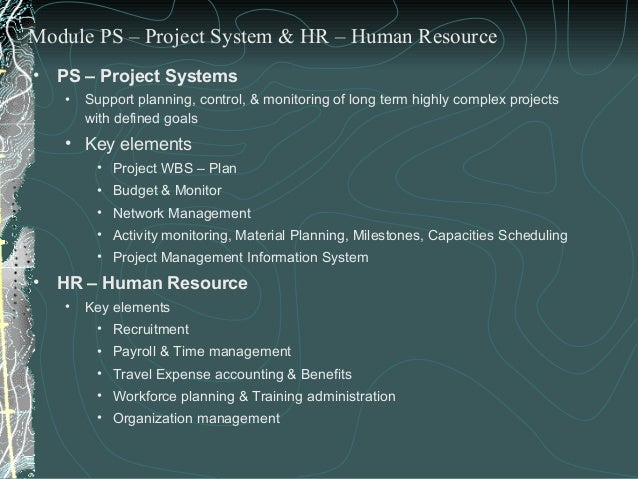 Module PS – Project System & HR – Human Resource

• PS – Project Systems
  • Support planning, control, & monitoring of long term highly complex projects with defined goals
  • Key elements
    • Project WBS – Plan
    • Budget & Monitor
    • Network Management
    • Activity monitoring, Material Planning, Milestones, Capacities Scheduling
    • Project Management Information System
• HR – Human Resource
  • Key elements
    • Recruitment
    • Payroll & Time management
    • Travel Expense accounting & Benefits
    • Workforce planning & Training administration
    • Organization management